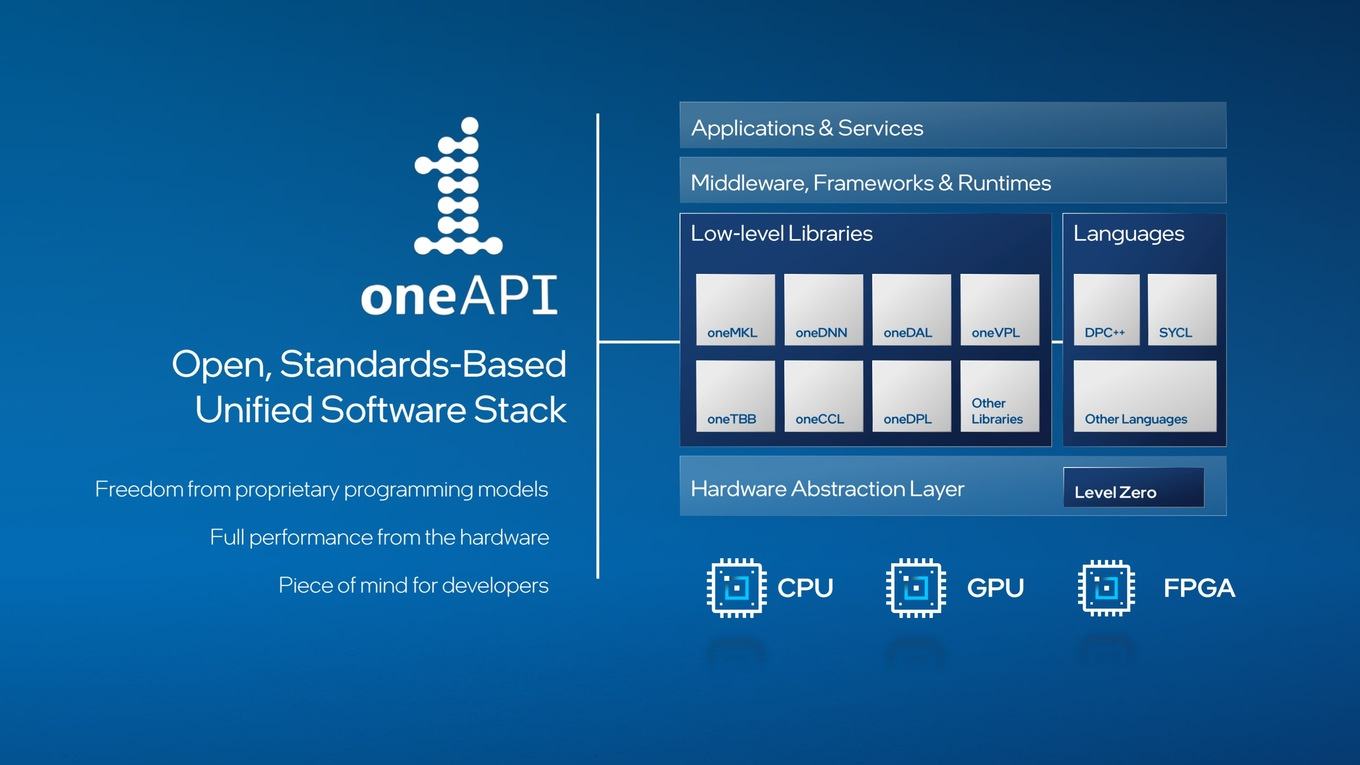 oneAPI

Open, Standards-Based Unified Software Stack

Freedom from proprietary programming models

Full performance from the hardware

Piece of mind for developers

Applications & Services

Middleware, Frameworks & Runtimes

Low-level Libraries

oneMKL oneDNN oneDAL oneVPL

oneTBB oneCCL oneDPL Other Libraries

Languages

DPC++ SYCL

Other Languages

Hardware Abstraction Layer

Level Zero

CPU GPU FPGA